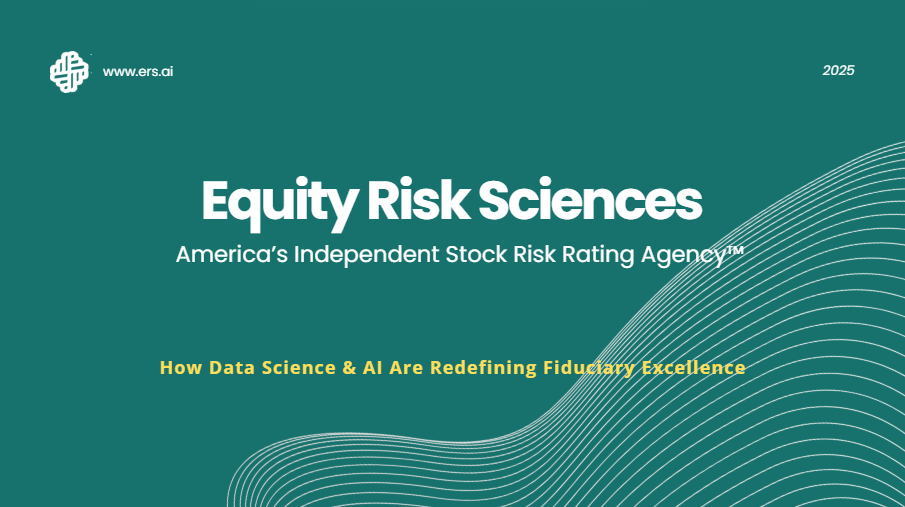 www.ers.ai

2025

Equity Risk Sciences

America's Independent Stock Risk Rating Agency™

How Data Science & AI Are Redefining Fiduciary Excellence